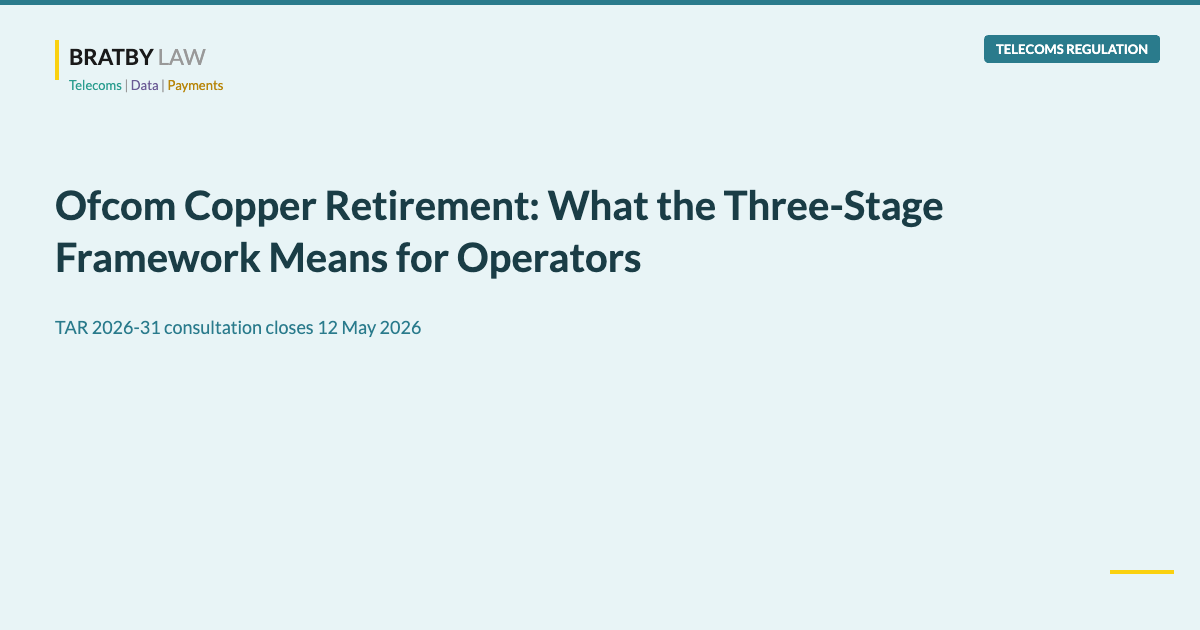 BRATBY LAW
Telecoms | Data | Payments

TELECOMS REGULATION

Ofcom Copper Retirement: What the Three-Stage Framework Means for Operators

TAR 2026-31 consultation closes 12 May 2026